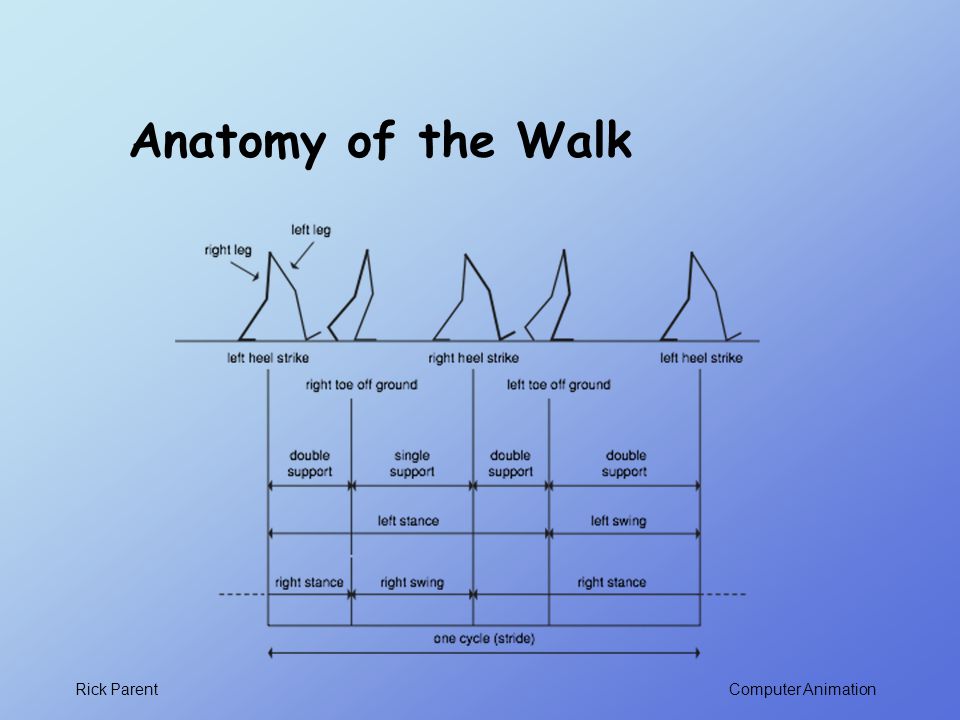 Anatomy of the Walk

left leg
right leg

left heel strike
right heel strike
left heel strike

right toe off ground
left toe off ground

double support
single support
double support
double support

left stance
left swing

right stance
right swing
right stance

one cycle (stride)

Rick Parent
Computer Animation